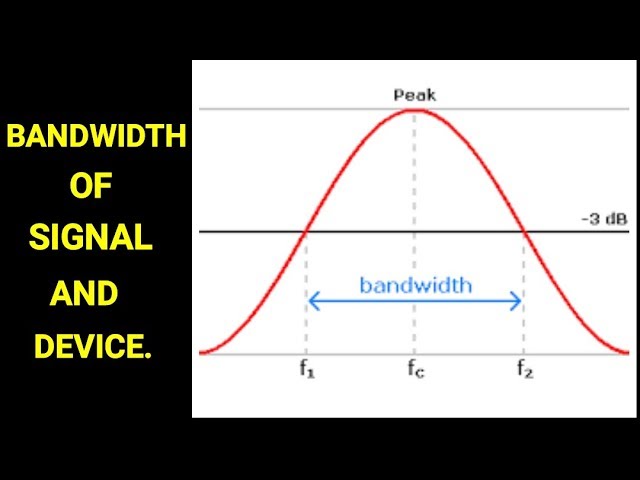 BANDWIDTH OF SIGNAL AND DEVICE.

Peak

-3 dB

bandwidth

$f_1$

$f_c$

$f_2$